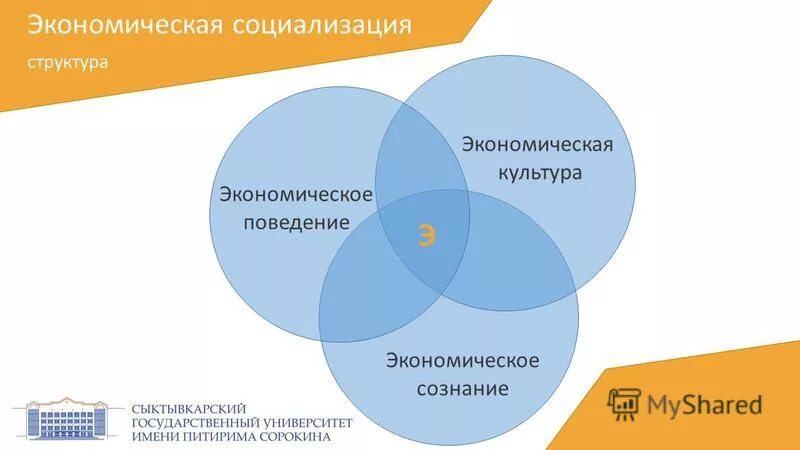 Экономическая социализация

структура

Экономическое поведение

Экономическая культура

Э

Экономическое сознание

СЫКТЫВКАРСКИЙ ГОСУДАРСТВЕННЫЙ УНИВЕРСИТЕТ ИМЕНИ ПИТИРИМА СОРОКИНА

MyShared